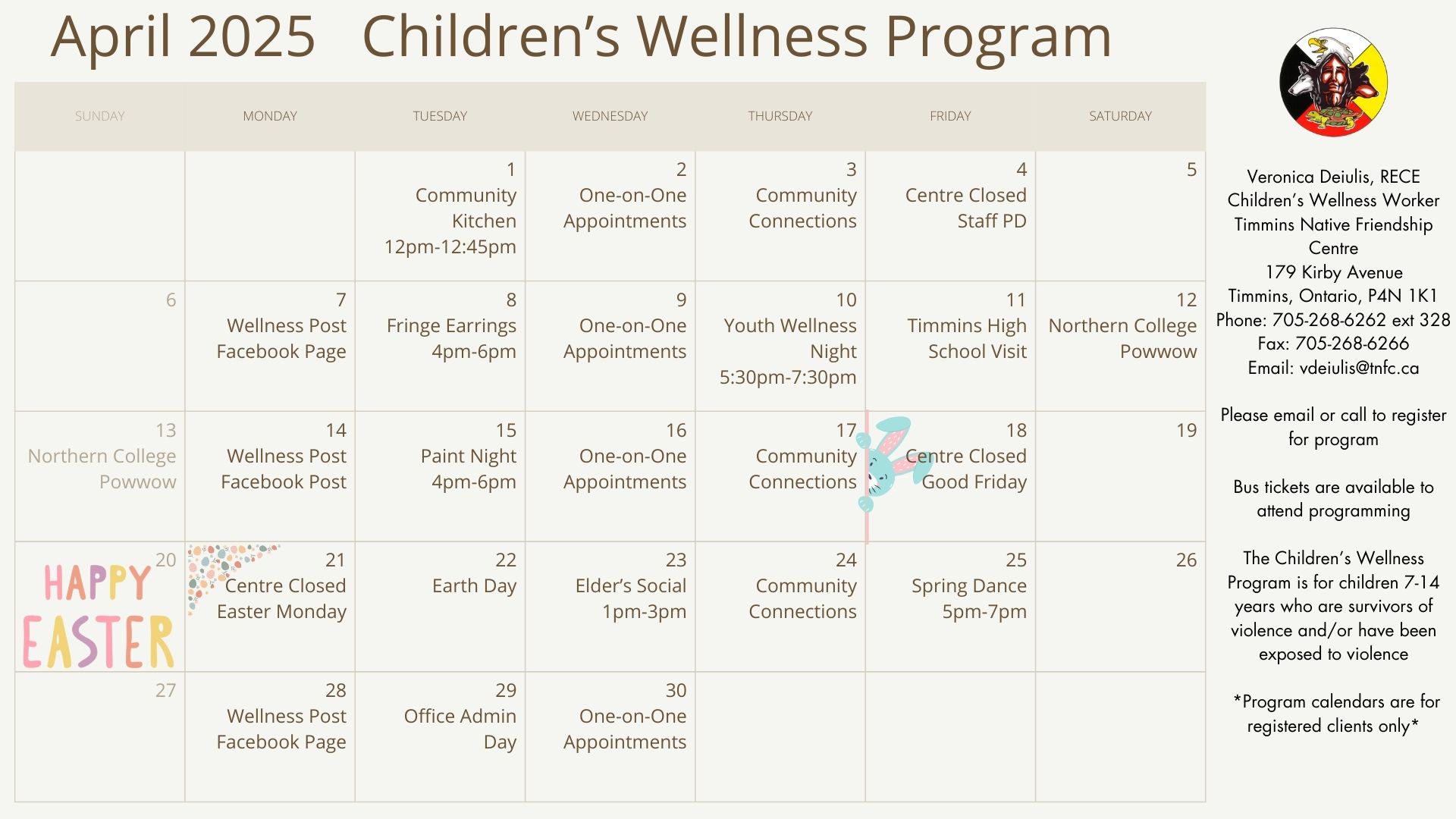 April 2025 Children's Wellness Program

| SUNDAY | MONDAY | TUESDAY | WEDNESDAY | THURSDAY | FRIDAY | SATURDAY |
|---|---|---|---|---|---|---|
| | | 1 Community Kitchen 12pm-12:45pm | 2 One-on-One Appointments | 3 Community Connections | 4 Centre Closed Staff PD | 5 |
| 6 | 7 Wellness Post Facebook Page | 8 Fringe Earrings 4pm-6pm | 9 One-on-One Appointments | 10 Youth Wellness Night 5:30pm-7:30pm | 11 Timmins High School Visit | 12 Northern College Powwow |
| 13 Northern College Powwow | 14 Wellness Post Facebook Post | 15 Paint Night 4pm-6pm | 16 One-on-One Appointments | 17 Community Connections | 18 Centre Closed Good Friday | 19 |
| 20 HAPPY EASTER | 21 Centre Closed Easter Monday | 22 Earth Day | 23 Elder's Social 1pm-3pm | 24 Community Connections | 25 Spring Dance 5pm-7pm | 26 |
| 27 | 28 Wellness Post Facebook Page | 29 Office Admin Day | 30 One-on-One Appointments | | | |

Veronica Deiulis, RECE
Children's Wellness Worker
Timmins Native Friendship Centre
179 Kirby Avenue
Timmins, Ontario, P4N 1K1
Phone: 705-268-6262 ext 328
Fax: 705-268-6266
Email: vdeiulis@tnfc.ca

Please email or call to register for program

Bus tickets are available to attend programming

The Children's Wellness Program is for children 7-14 years who are survivors of violence and/or have been exposed to violence

*Program calendars are for registered clients only*